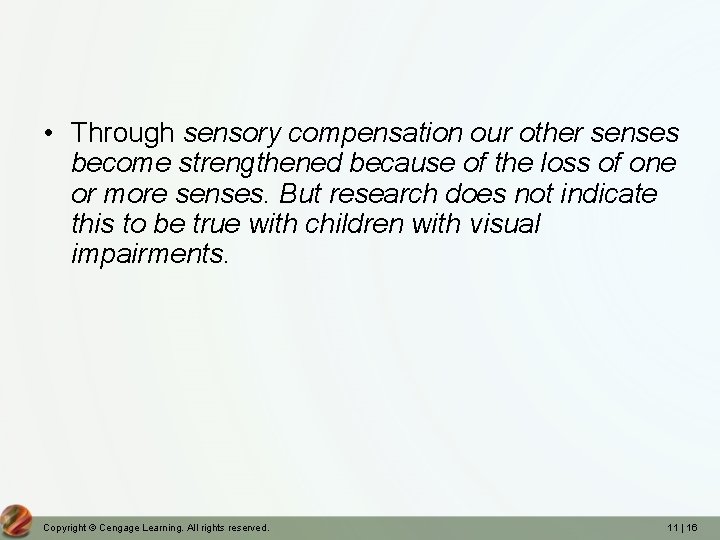 • Through sensory compensation our other senses become strengthened because of the loss of one or more senses. But research does not indicate this to be true with children with visual impairments.

Copyright © Cengage Learning. All rights reserved.

11 | 16